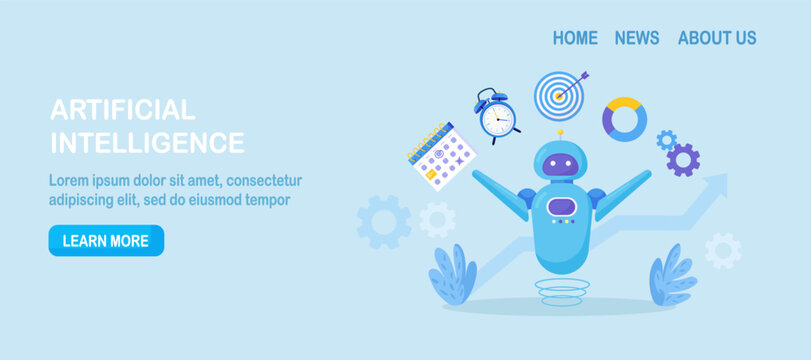 HOME NEWS ABOUT US

ARTIFICIAL INTELLIGENCE

Lorem ipsum dolor sit amet, consectetur adipiscing elit, sed do eiusmod tempor

LEARN MORE